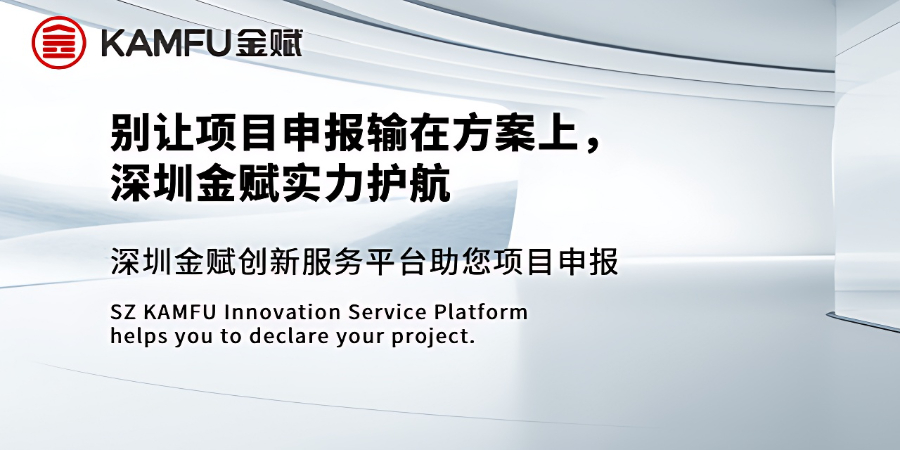 KAMFU 金赋

别让项目申报输在方案上，
深圳金赋实力护航

深圳金赋创新服务平台助您项目申报

SZ KAMFU Innovation Service Platform helps you to declare your project.